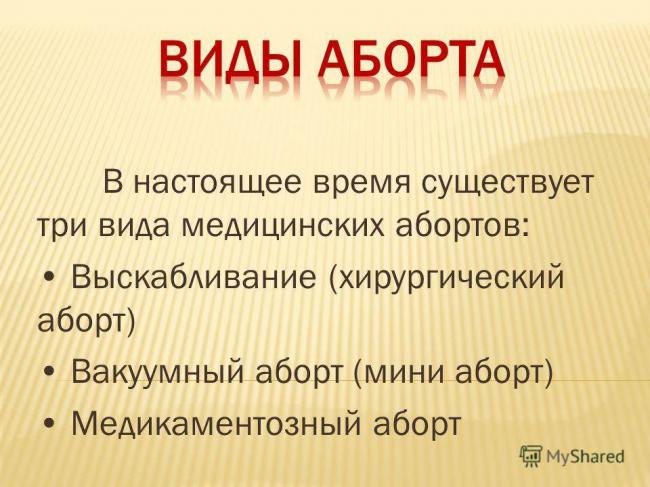 ВИДЫ АБОРТА

В настоящее время существует три вида медицинских абортов:

• Выскабливание (хирургический аборт)

• Вакуумный аборт (мини аборт)

• Медикаментозный аборт

MyShared